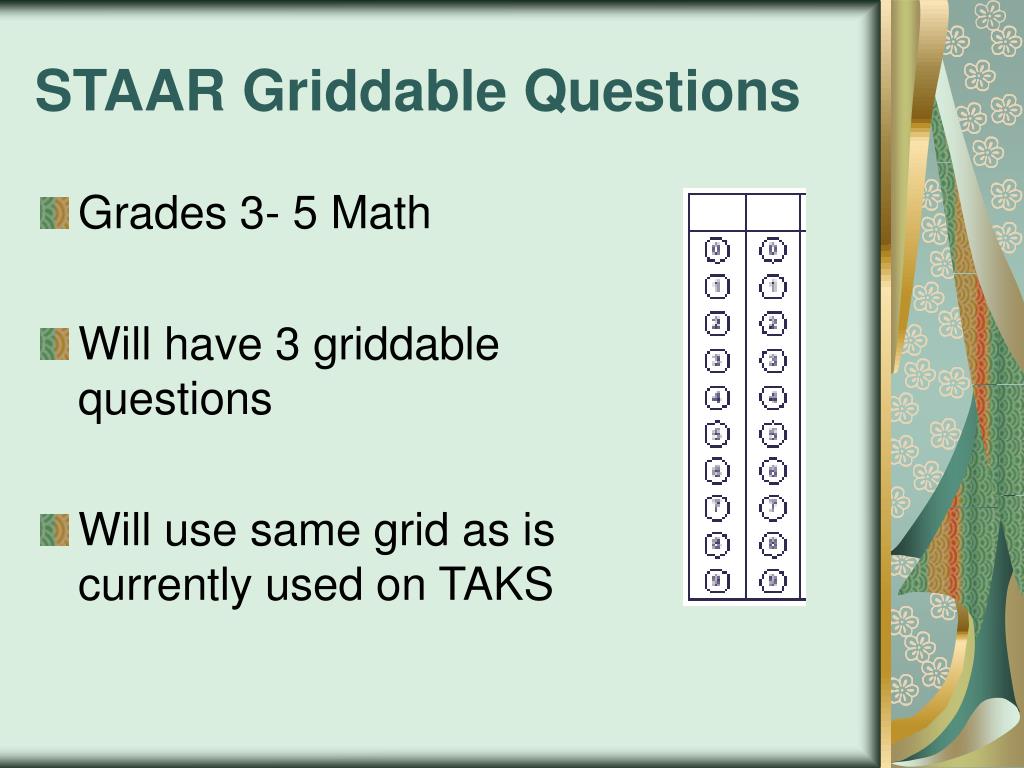 STAAR Griddable Questions

Grades 3- 5 Math

Will have 3 griddable questions

Will use same grid as is currently used on TAKS

| | |
|---|---|
| 0 | 0 |
| 1 | 1 |
| 2 | 2 |
| 3 | 3 |
| 4 | 4 |
| 5 | 5 |
| 6 | 6 |
| 7 | 7 |
| 8 | 8 |
| 9 | 9 |